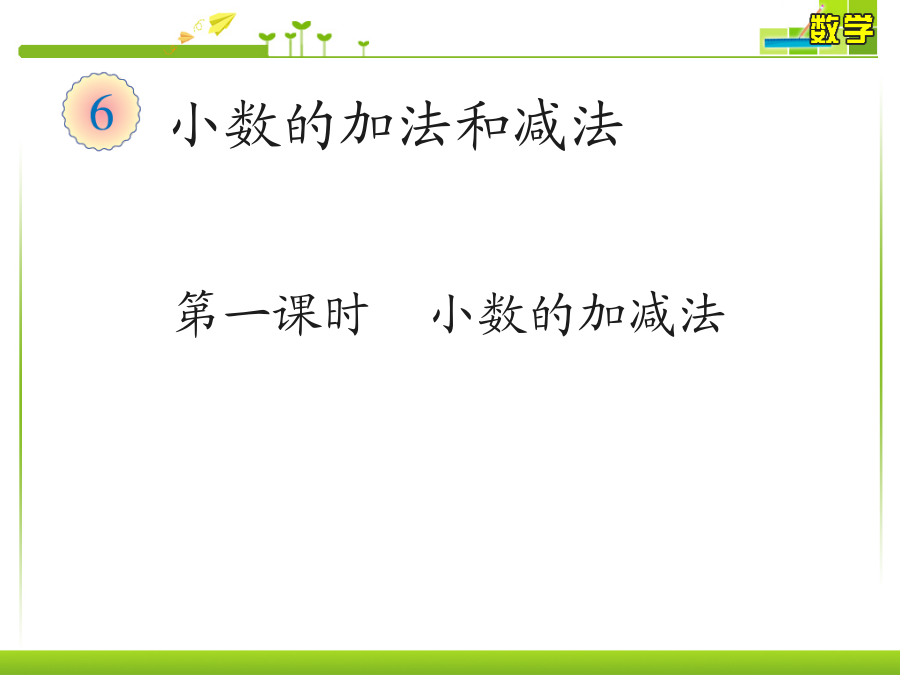 数学

6 小数的加法和减法

第一课时　小数的加减法